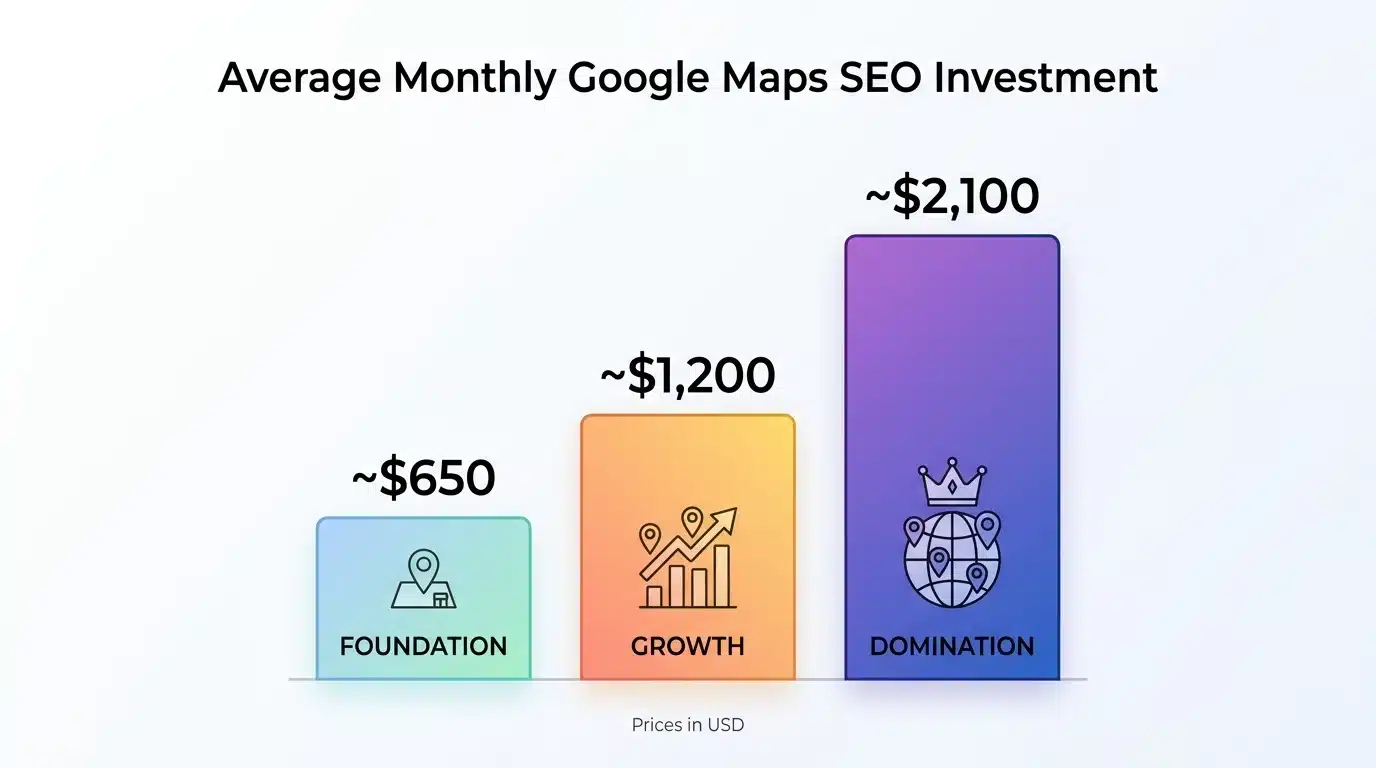 Average Monthly Google Maps SEO Investment

~$650

FOUNDATION

~$1,200

GROWTH

~$2,100

DOMINATION

Prices in USD